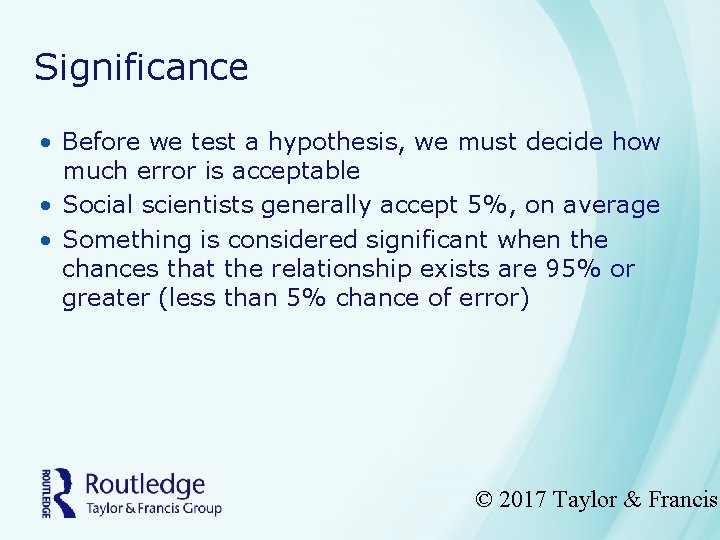 Significance

• Before we test a hypothesis, we must decide how much error is acceptable
• Social scientists generally accept 5%, on average
• Something is considered significant when the chances that the relationship exists are 95% or greater (less than 5% chance of error)

ROUTLEDGE Routledge Taylor & Francis Group

© 2017 Taylor & Francis